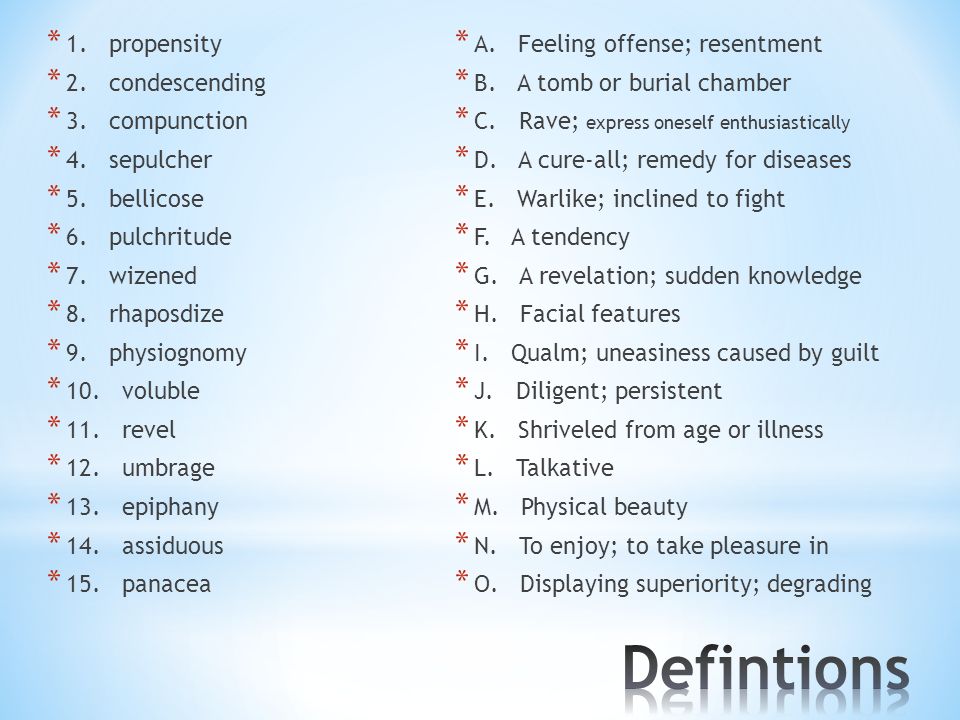 * 1. propensity
* 2. condescending
* 3. compunction
* 4. sepulcher
* 5. bellicose
* 6. pulchritude
* 7. wizened
* 8. rhaposdize
* 9. physiognomy
* 10. voluble
* 11. revel
* 12. umbrage
* 13. epiphany
* 14. assiduous
* 15. panacea

* A. Feeling offense; resentment
* B. A tomb or burial chamber
* C. Rave; express oneself enthusiastically
* D. A cure-all; remedy for diseases
* E. Warlike; inclined to fight
* F. A tendency
* G. A revelation; sudden knowledge
* H. Facial features
* I. Qualm; uneasiness caused by guilt
* J. Diligent; persistent
* K. Shriveled from age or illness
* L. Talkative
* M. Physical beauty
* N. To enjoy; to take pleasure in
* O. Displaying superiority; degrading

Defintions